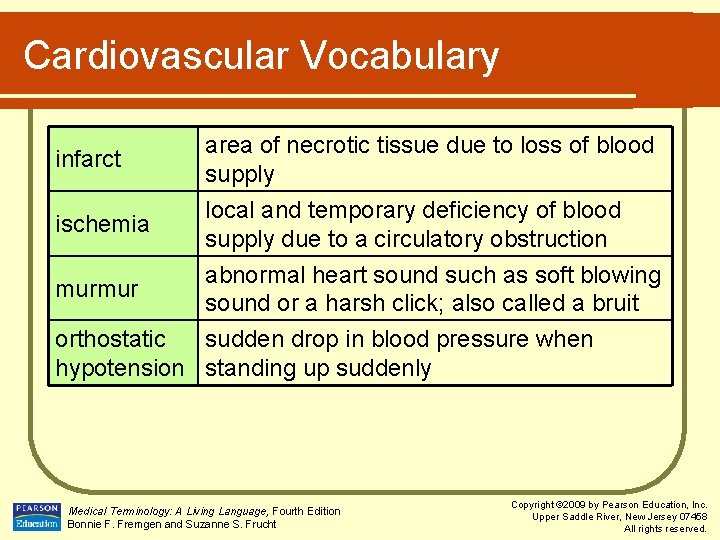 Cardiovascular Vocabulary

| infarct | area of necrotic tissue due to loss of blood supply |
|---|---|
| ischemia | local and temporary deficiency of blood supply due to a circulatory obstruction |
| murmur | abnormal heart sound such as soft blowing sound or a harsh click; also called a bruit |
| orthostatic hypotension | sudden drop in blood pressure when standing up suddenly |

PEARSON Education

Medical Terminology: A Living Language, Fourth Edition
Bonnie F. Fremgen and Suzanne S. Frucht

Copyright ©2009 by Pearson Education, Inc.
Upper Saddle River, New Jersey 07458
All rights reserved.